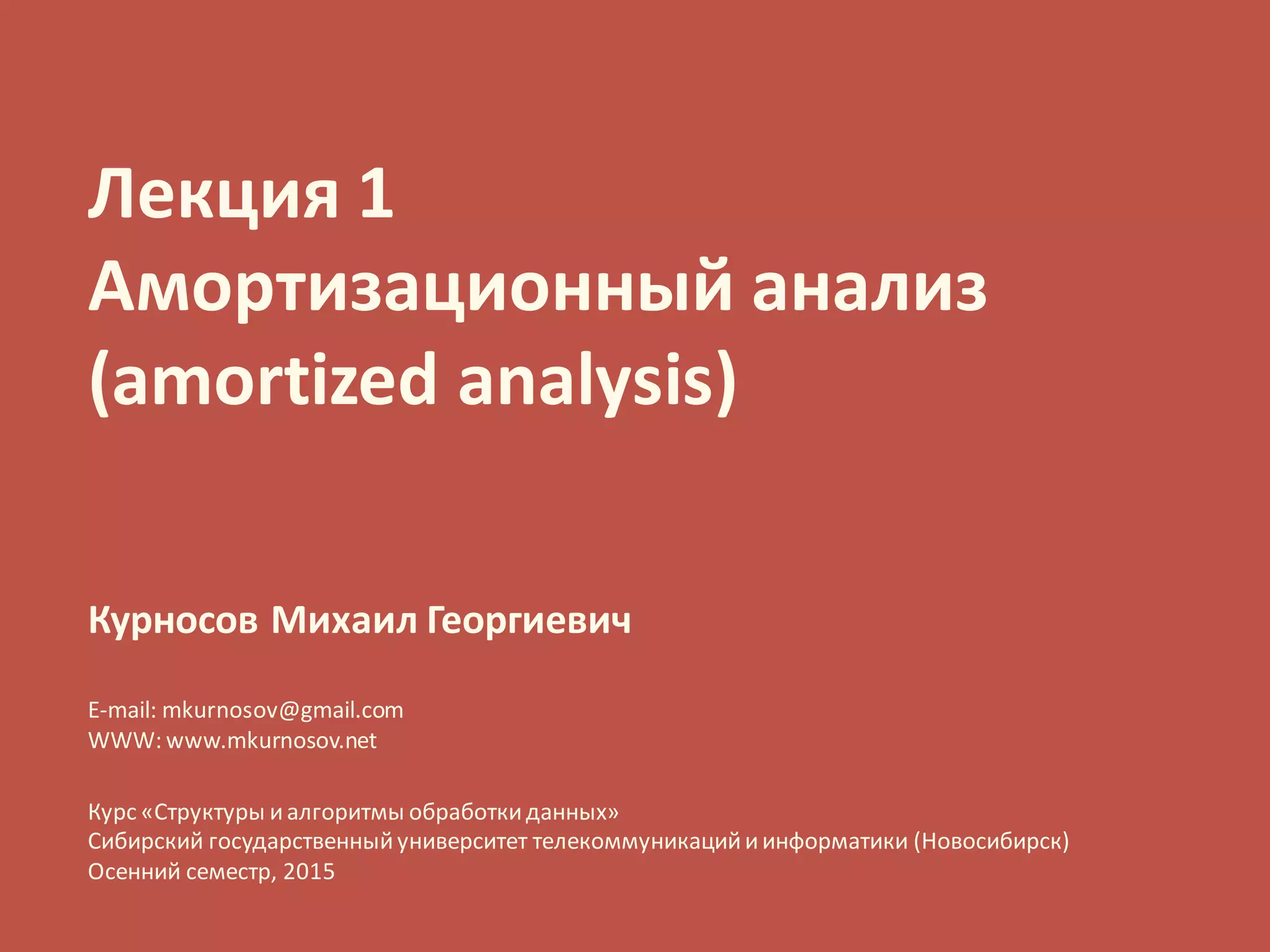 Лекция 1
Амортизационный анализ
(amortized analysis)

Курносов Михаил Георгиевич

E-mail: mkurnosov@gmail.com
WWW: www.mkurnosov.net

Курс «Структуры и алгоритмы обработки данных»
Сибирский государственный университет телекоммуникаций и информатики (Новосибирск)
Осенний семестр, 2015